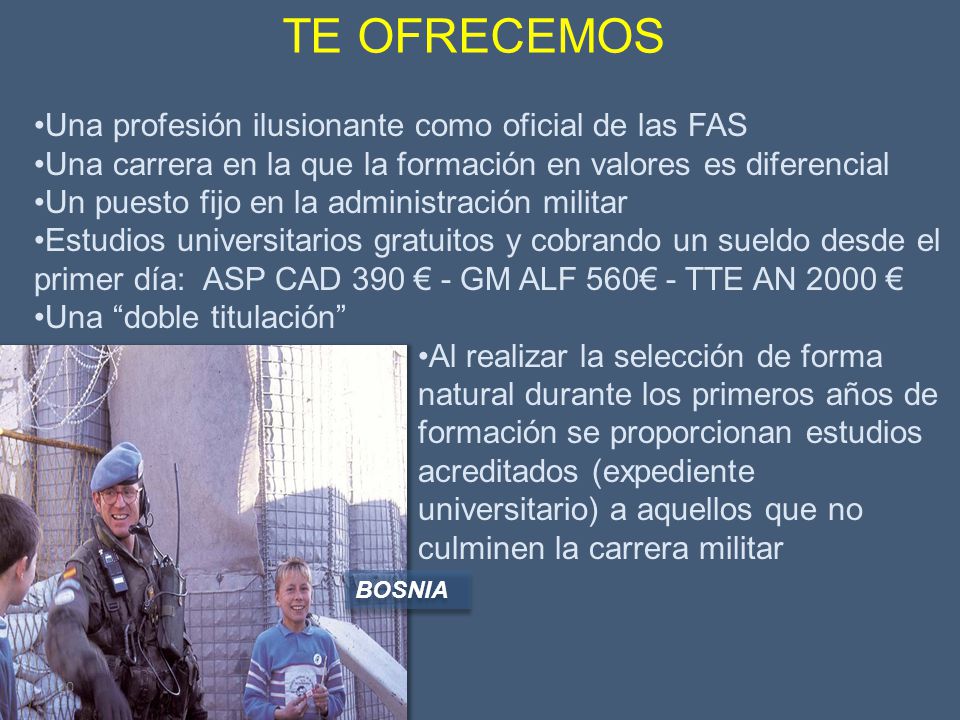 TE OFRECEMOS

•Una profesión ilusionante como oficial de las FAS
•Una carrera en la que la formación en valores es diferencial
•Un puesto fijo en la administración militar
•Estudios universitarios gratuitos y cobrando un sueldo desde el primer día: ASP CAD 390 € - GM ALF 560€ - TTE AN 2000 €
•Una “doble titulación”

•Al realizar la selección de forma natural durante los primeros años de formación se proporcionan estudios acreditados (expediente universitario) a aquellos que no culminen la carrera militar

BOSNIA